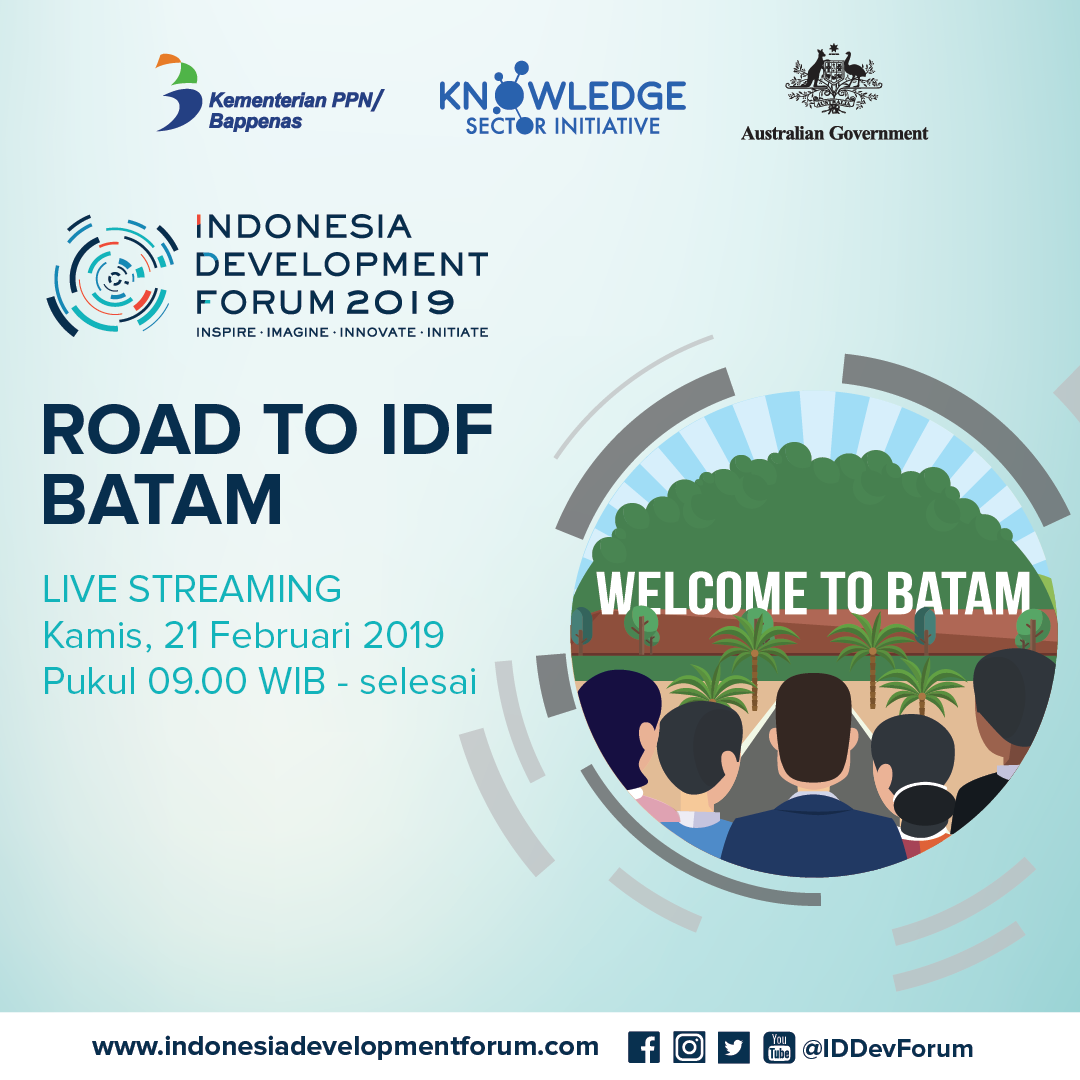 Kementerian PPN/
Bappenas

KNOWLEDGE
SECTOR INITIATIVE

Australian Government

INDONESIA
DEVELOPMENT
FORUM 2019
INSPIRE · IMAGINE · INNOVATE · INITIATE

ROAD TO IDF
BATAM

LIVE STREAMING
Kamis, 21 Februari 2019
Pukul 09.00 WIB - selesai

WELCOME TO BATAM

www.indonesiadevelopmentforum.com

You Tube @IDDevForum